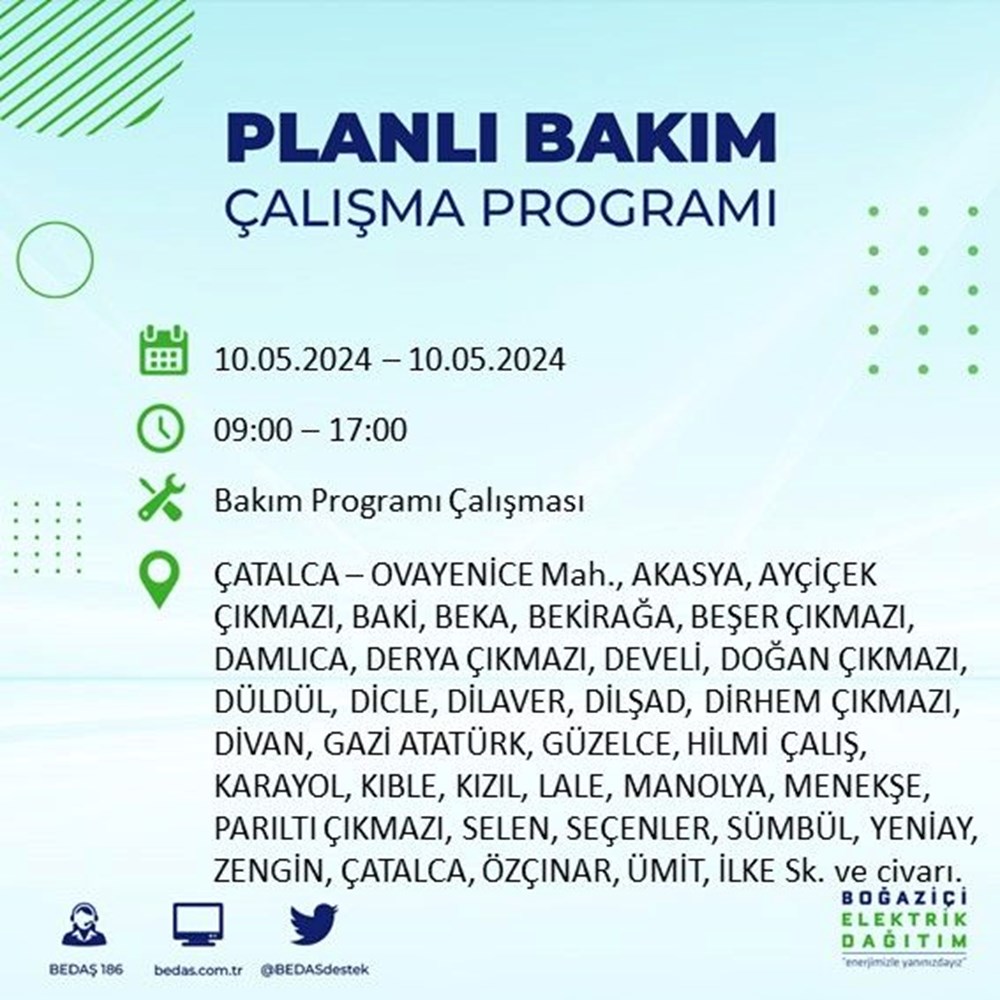 PLANLI BAKIM
ÇALIŞMA PROGRAMI

10.05.2024 – 10.05.2024

09:00 – 17:00

Bakım Programı Çalışması

ÇATALCA – OVAYENİCE Mah., AKASYA, AYÇİÇEK ÇIKMAZI, BAKİ, BEKA, BEKİRAĞA, BEŞER ÇIKMAZI, DAMLICA, DERYA ÇIKMAZI, DEVELİ, DOĞAN ÇIKMAZI, DÜLDÜL, DİCLE, DİLAVER, DİLŞAD, DİRHEM ÇIKMAZI, DİVAN, GAZİ ATATÜRK, GÜZELCE, HİLMİ ÇALIŞ, KARAYOL, KIBLE, KIZIL, LALE, MANOLYA, MENEKŞE, PARILTI ÇIKMAZI, SELEN, SEÇENLER, SÜMBÜL, YENİAY, ZENGİN, ÇATALCA, ÖZÇINAR, ÜMİT, İLKE Sk. ve civarı.

BEDAŞ 186
bedas.com.tr
@BEDASdestek

BOĞAZİÇİ
ELEKTRİK
DAĞITIM
"enerjimizle yanınızdayız"